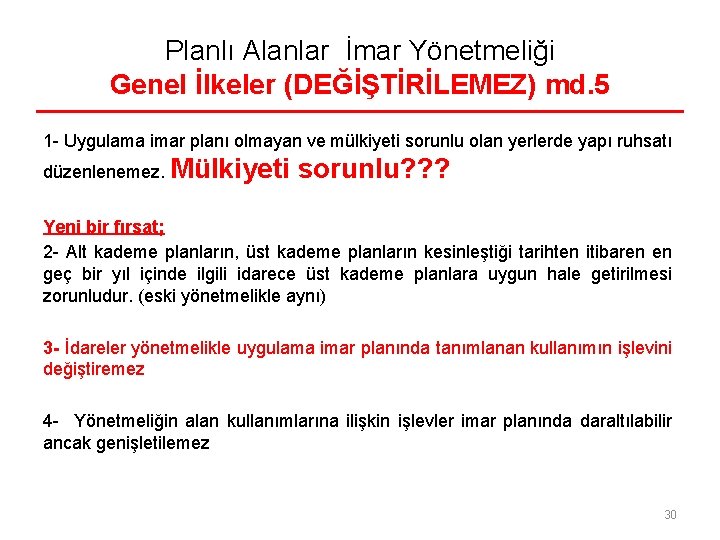 Planlı Alanlar İmar Yönetmeliği
Genel İlkeler (DEĞİŞTİRİLEMEZ) md.5

1- Uygulama imar planı olmayan ve mülkiyeti sorunlu olan yerlerde yapı ruhsatı düzenlenemez. Mülkiyeti sorunlu???

Yeni bir fırsat;
2- Alt kademe planların, üst kademe planların kesinleştiği tarihten itibaren en geç bir yıl içinde ilgili idarece üst kademe planlara uygun hale getirilmesi zorunludur. (eski yönetmelikle aynı)

3- İdareler yönetmelikle uygulama imar planında tanımlanan kullanımın işlevini değiştiremez

4- Yönetmeliğin alan kullanımlarına ilişkin işlevler imar planında daraltılabilir ancak genişletilemez

30